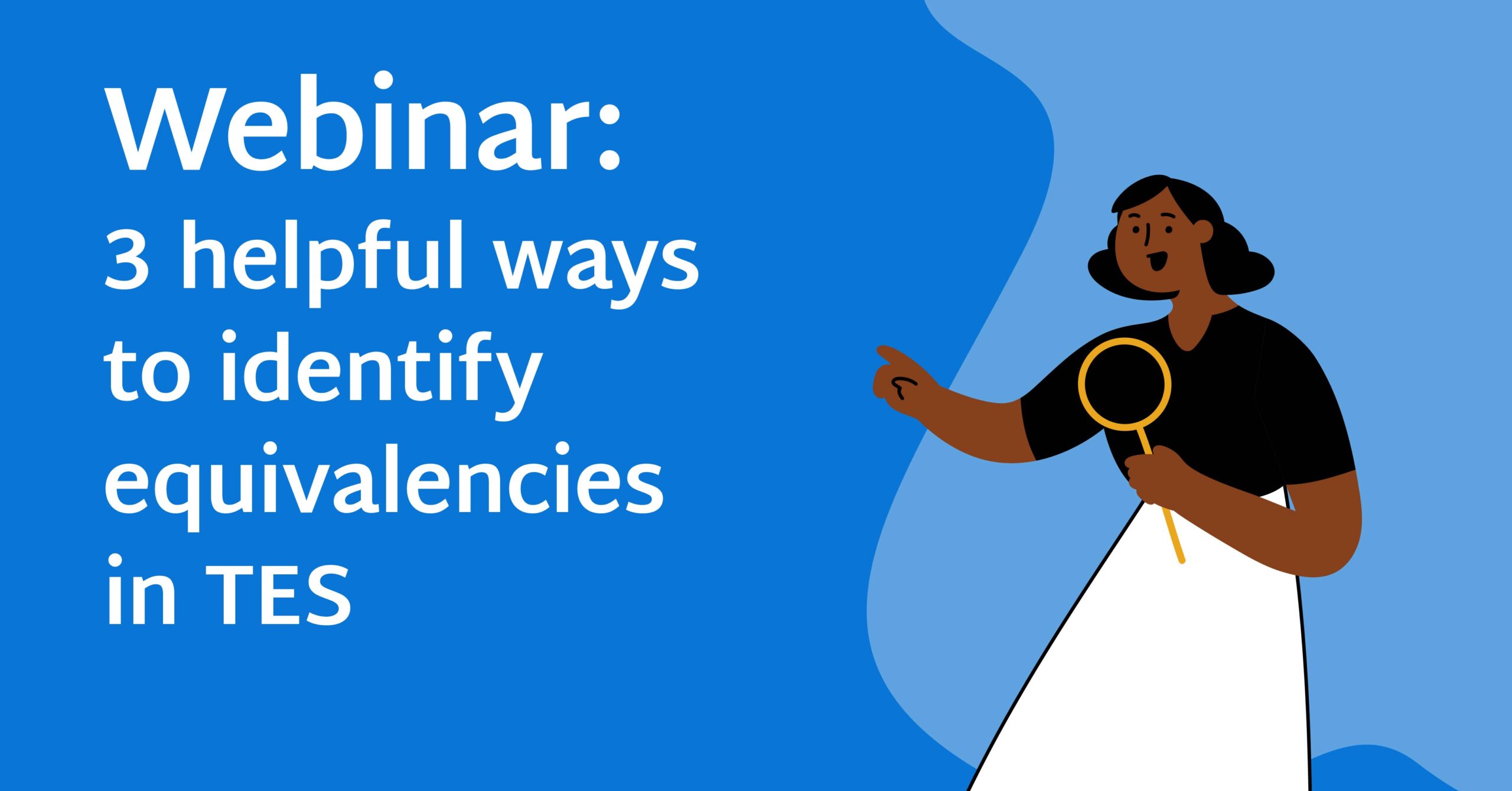 Webinar:

3 helpful ways to identify equivalencies in TES